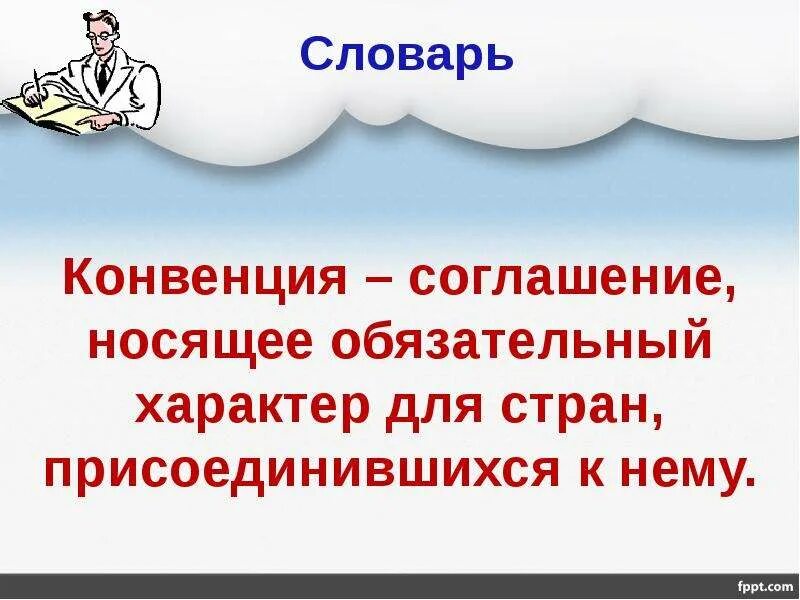 Словарь

Конвенция – соглашение, носящее обязательный характер для стран, присоединившихся к нему.

fppt.com